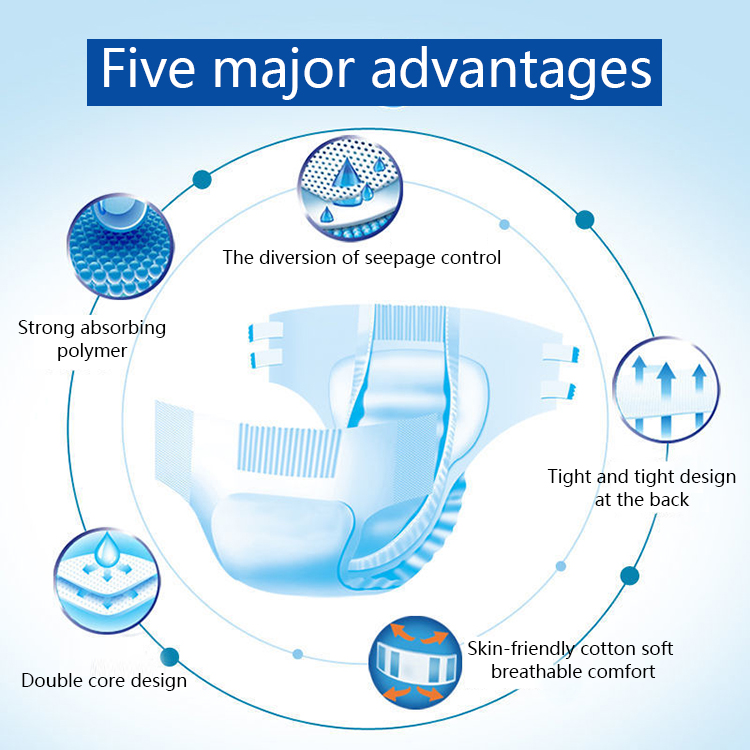 Five major advantages

The diversion of seepage control

Strong absorbing polymer

Tight and tight design at the back

Double core design

Skin-friendly cotton soft breathable comfort